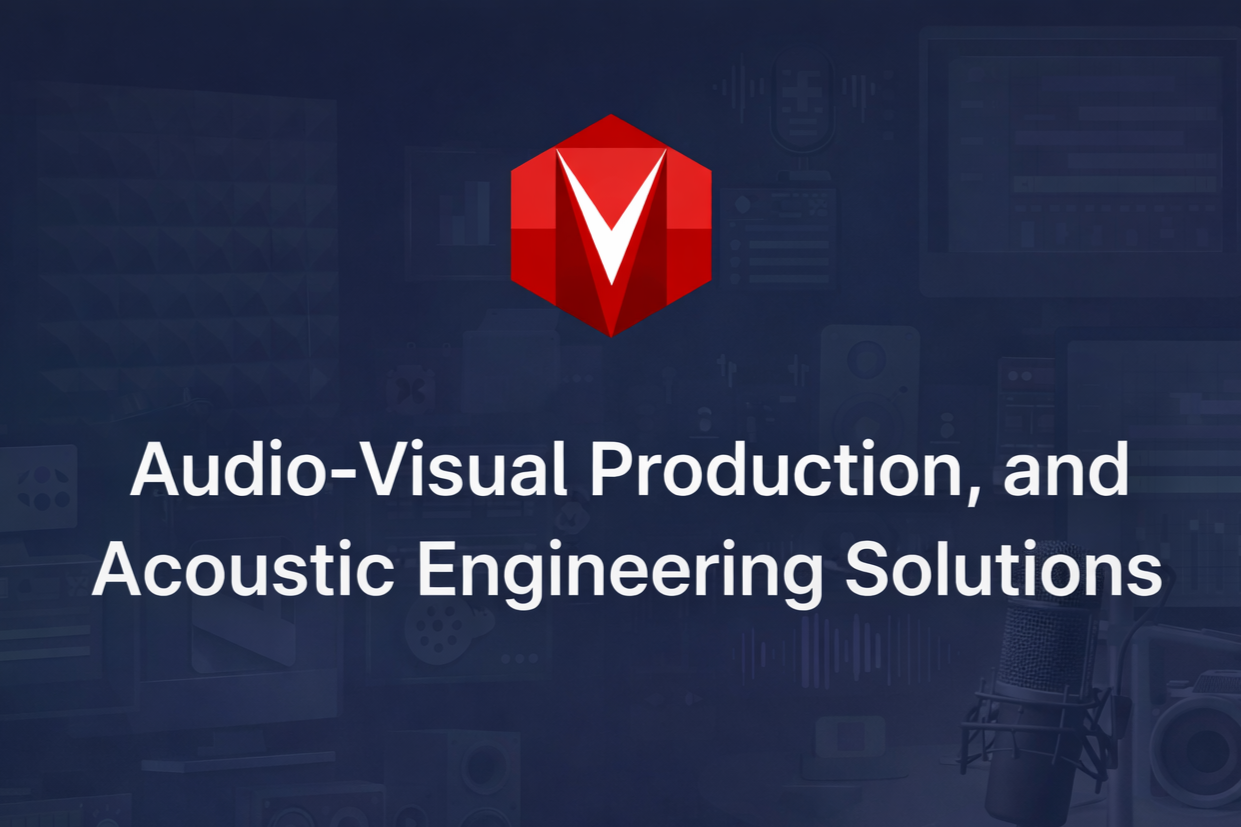 Audio-Visual Production, and Acoustic Engineering Solutions